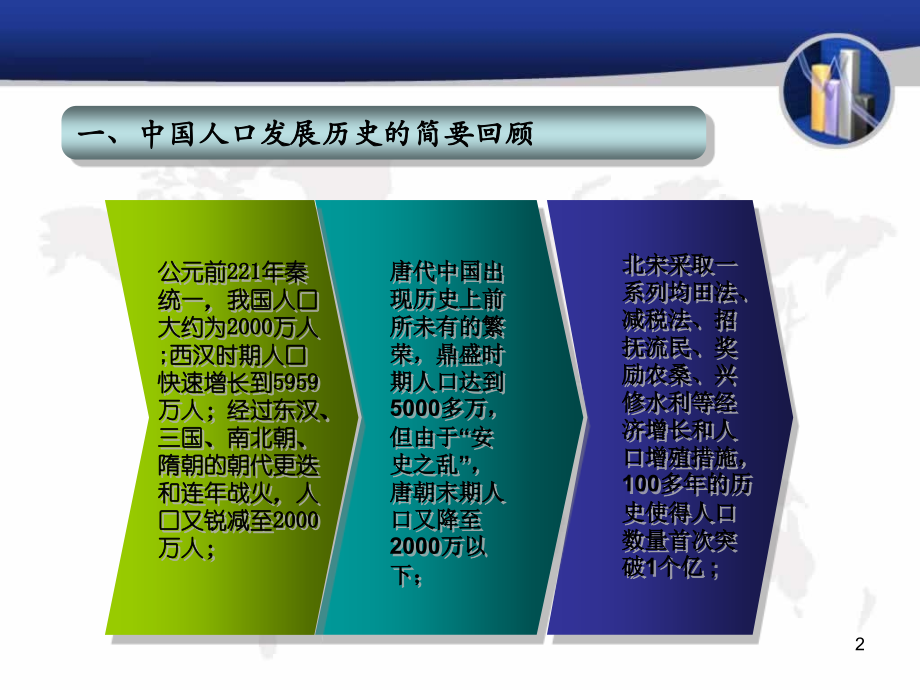 一、中国人口发展历史的简要回顾

公元前221年秦统一，我国人口大约为2000万人;西汉时期人口快速增长到5959万人；经过东汉、三国、南北朝、隋朝的朝代更迭和连年战火，人口又锐减至2000万人；

唐代中国出现历史上前所未有的繁荣，鼎盛时期人口达到5000多万，但由于“安史之乱”，唐朝末期人口又降至2000万以下；

北宋采取一系列均田法、减税法、招抚流民、奖励农桑、兴修水利等经济增长和人口增殖措施，100多年的历史使得人口数量首次突破1个亿；

2